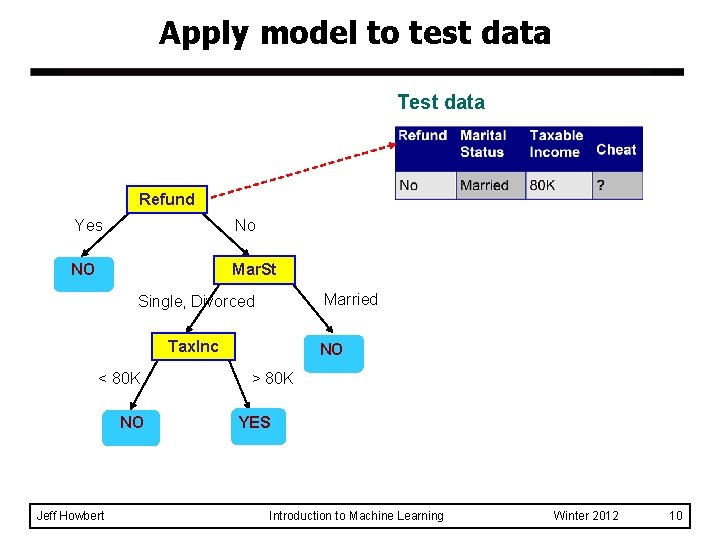 Apply model to test data

Test data

| Refund | Marital Status | Taxable Income | Cheat |
|---|---|---|---|
| No | Married | 80K | ? |

Refund

Yes

No

NO

MarSt

Single, Divorced

Married

TaxInc

NO

< 80K

> 80K

NO

YES

Jeff Howbert Introduction to Machine Learning Winter 2012 10